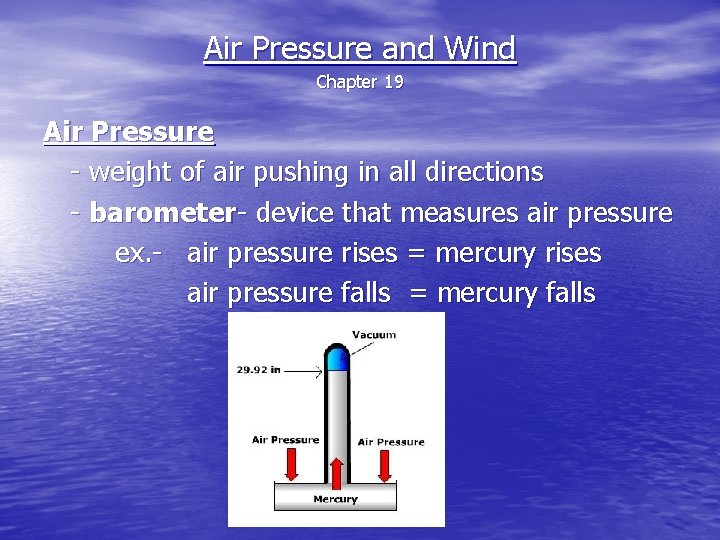 Air Pressure and Wind
Chapter 19

Air Pressure
- weight of air pushing in all directions
- barometer- device that measures air pressure
ex.- air pressure rises = mercury rises
air pressure falls = mercury falls

Vacuum
29.92 in
Air Pressure
Air Pressure
Mercury